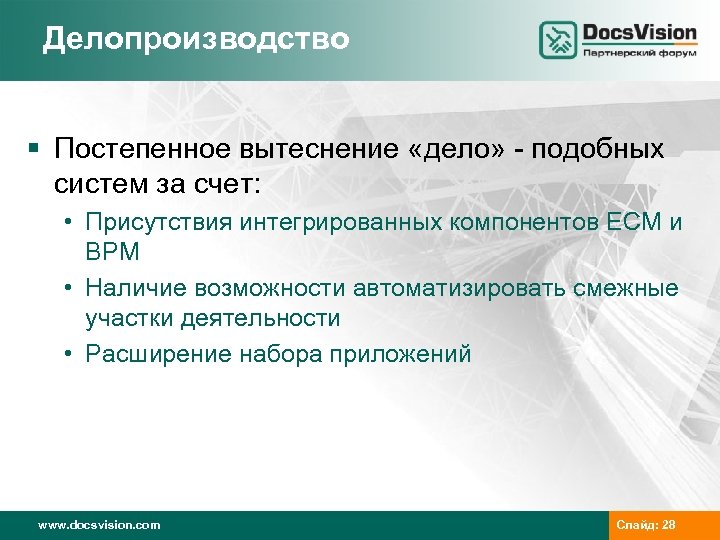 Делопроизводство

DocsVision
Партнерский форум

▪ Постепенное вытеснение «дело» - подобных систем за счет:
• Присутствия интегрированных компонентов ECM и BPM
• Наличие возможности автоматизировать смежные участки деятельности
• Расширение набора приложений

www.docsvision.com

Слайд: 28